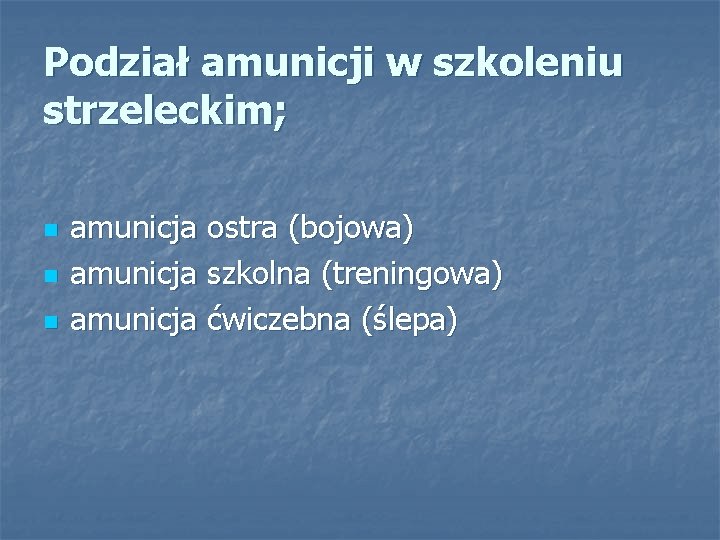 Podział amunicji w szkoleniu strzeleckim;

- amunicja ostra (bojowa)
- amunicja szkolna (treningowa)
- amunicja ćwiczebna (ślepa)